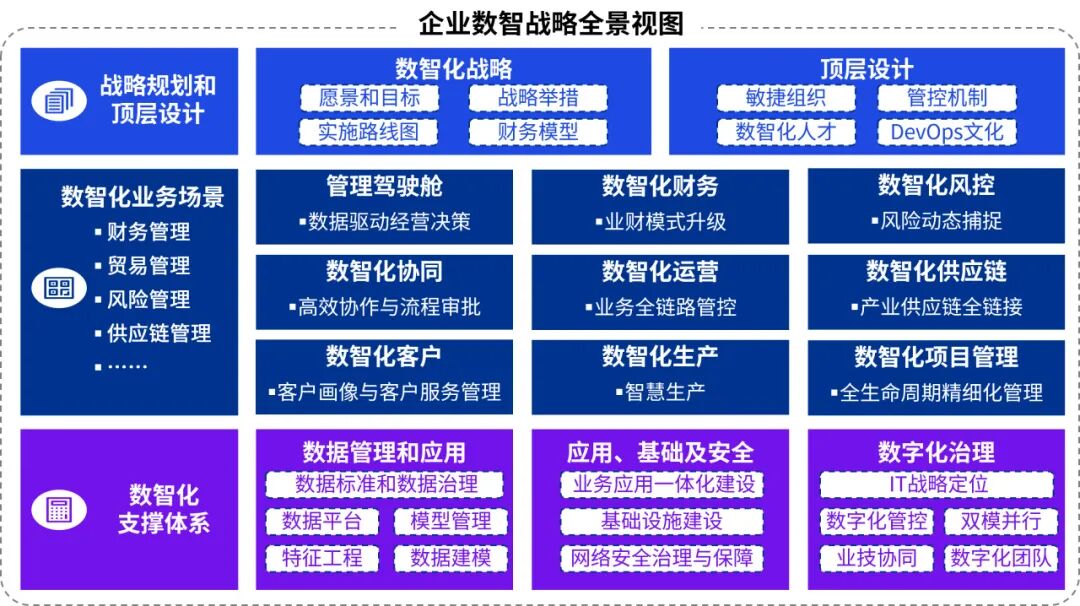 企业数智战略全景视图

战略规划和顶层设计

数智化战略
愿景和目标
战略举措
实施路线图
财务模型

顶层设计
敏捷组织
管控机制
数智化人才
DevOps文化

数智化业务场景
▪ 财务管理
▪ 贸易管理
▪ 风险管理
▪ 供应链管理
▪ ……

管理驾驶舱
▪数据驱动经营决策

数智化财务
▪业财模式升级

数智化风控
▪风险动态捕捉

数智化协同
▪高效协作与流程审批

数智化运营
▪业务全链路管控

数智化供应链
▪产业供应链全链接

数智化客户
▪客户画像与客户服务管理

数智化生产
▪智慧生产

数智化项目管理
▪全生命周期精细化管理

数智化支撑体系

数据管理和应用
数据标准和数据治理
数据平台
模型管理
特征工程
数据建模

应用、基础及安全
业务应用一体化建设
基础设施建设
网络安全治理与保障

数字化治理
IT战略定位
数字化管控
双模并行
业技协同
数字化团队